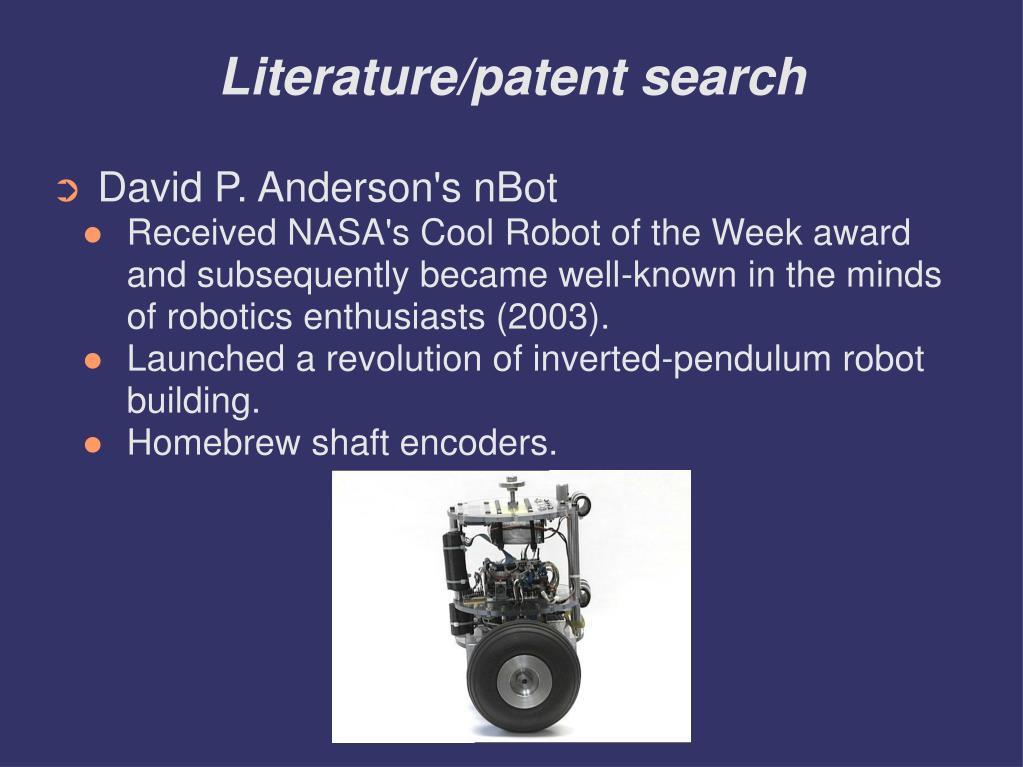 Literature/patent search

➲ David P. Anderson's nBot

● Received NASA's Cool Robot of the Week award and subsequently became well-known in the minds of robotics enthusiasts (2003).

● Launched a revolution of inverted-pendulum robot building.

● Homebrew shaft encoders.